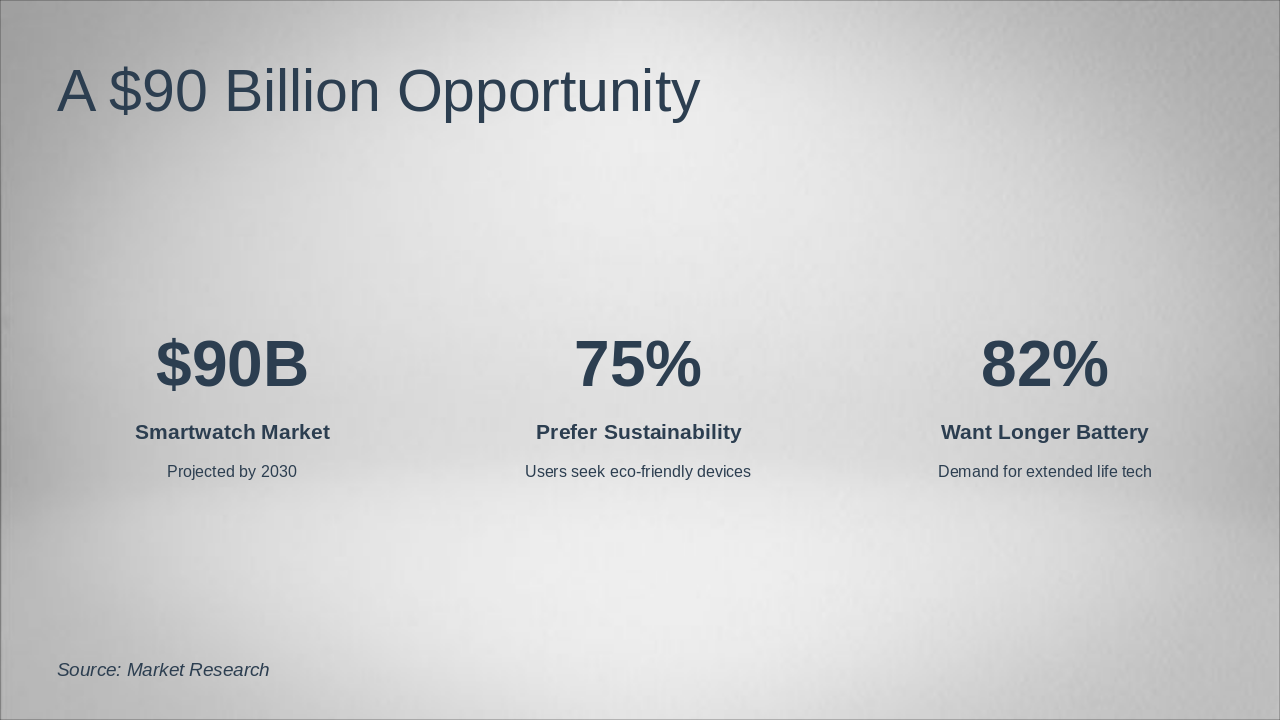 A \$90 Billion Opportunity

\$90B

Smartwatch Market

Projected by 2030

75%

Prefer Sustainability

Users seek eco-friendly devices

82%

Want Longer Battery

Demand for extended life tech

Source: Market Research